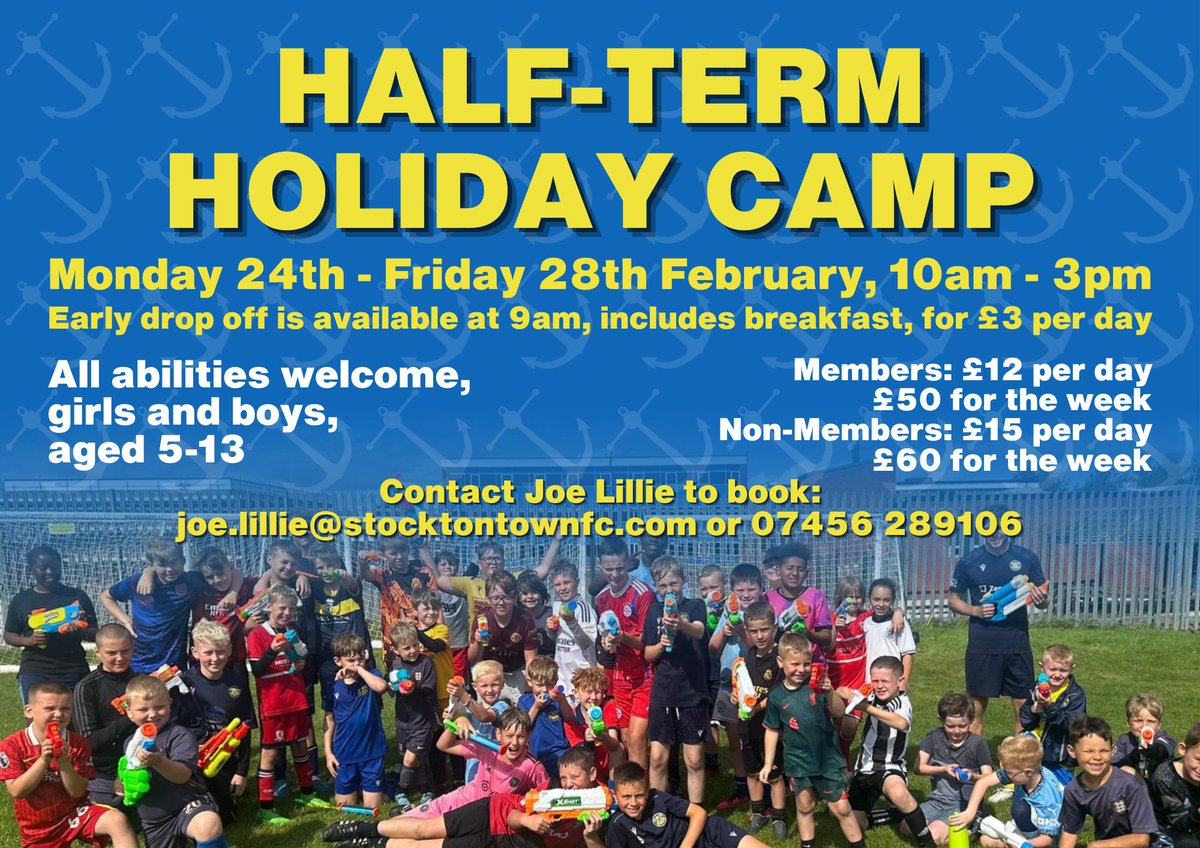 HALF-TERM HOLIDAY CAMP

Monday 24th - Friday 28th February, 10am - 3pm

Early drop off is available at 9am, includes breakfast, for £3 per day

All abilities welcome, girls and boys, aged 5-13

Members: £12 per day
£50 for the week
Non-Members: £15 per day
£60 for the week

Contact Joe Lillie to book:
joe.lillie@stocktontownfc.com or 07456 289106